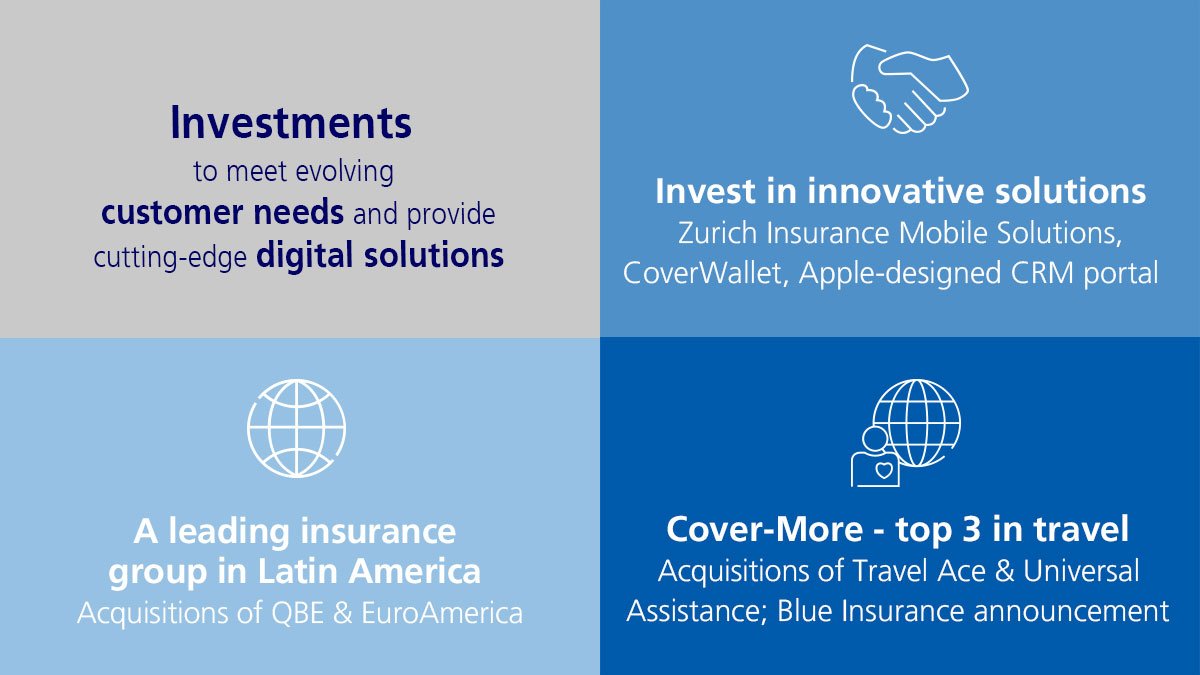 Investments
to meet evolving
customer needs and provide
cutting-edge digital solutions

Invest in innovative solutions
Zurich Insurance Mobile Solutions, CoverWallet, Apple-designed CRM portal

A leading insurance group in Latin America
Acquisitions of QBE & EuroAmerica

Cover-More - top 3 in travel
Acquisitions of Travel Ace & Universal Assistance; Blue Insurance announcement